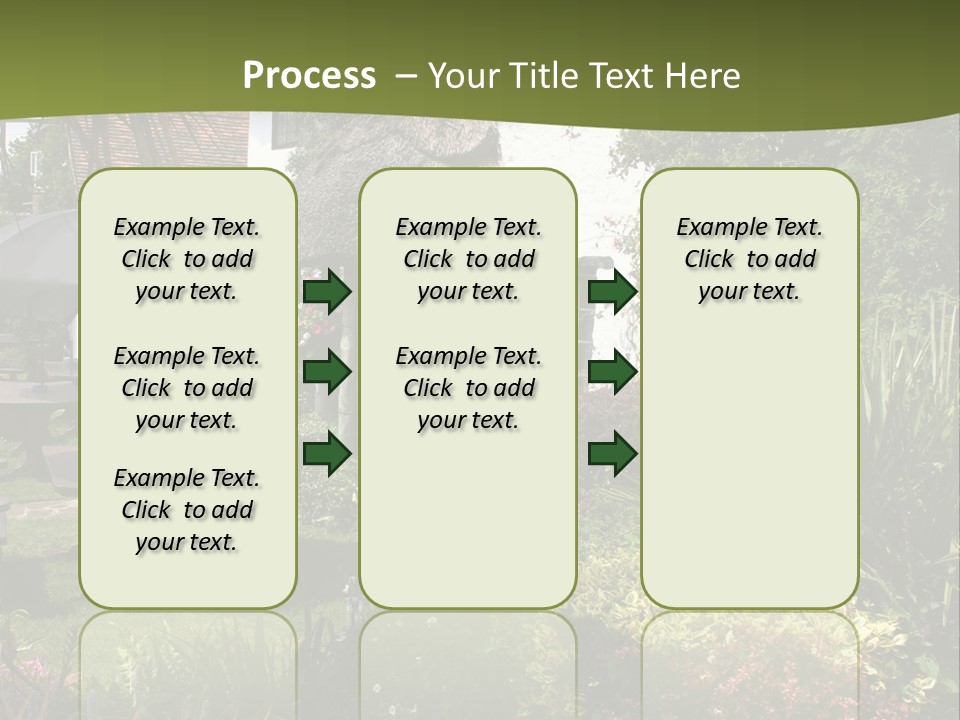 Process – Your Title Text Here

Example Text. Click to add your text.

Example Text. Click to add your text.

Example Text. Click to add your text.

Example Text. Click to add your text.

Example Text. Click to add your text.

Example Text. Click to add your text.